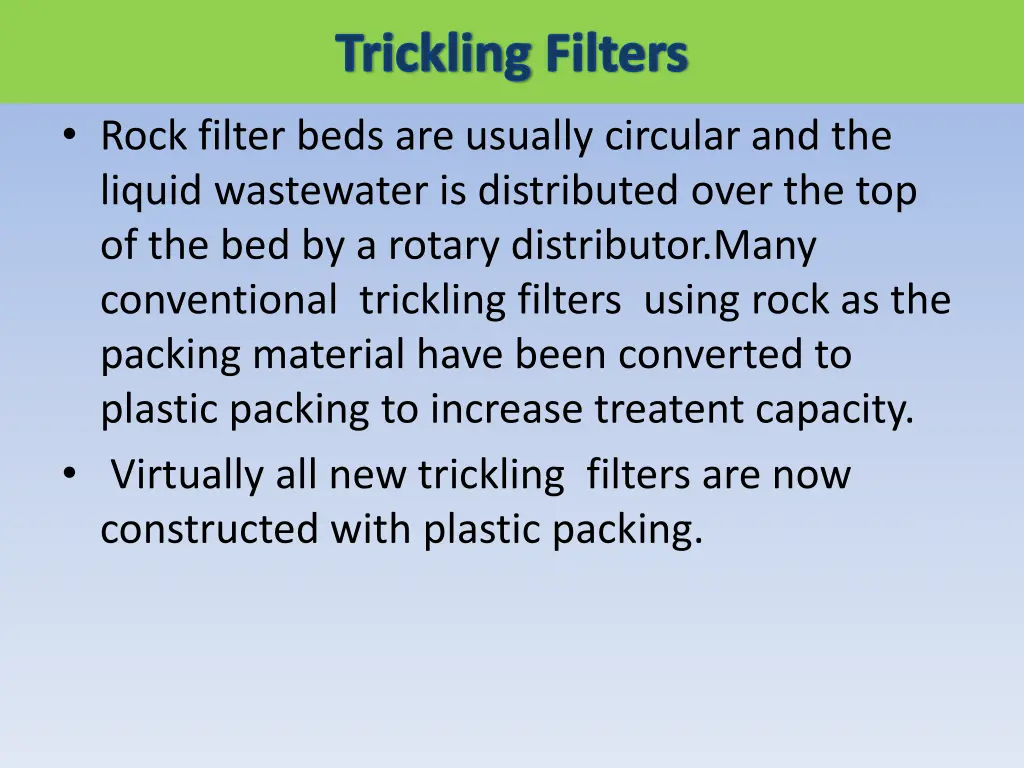 Trickling Filters

• Rock filter beds are usually circular and the liquid wastewater is distributed over the top of the bed by a rotary distributor.Many conventional trickling filters using rock as the packing material have been converted to plastic packing to increase treatent capacity.

• Virtually all new trickling filters are now constructed with plastic packing.